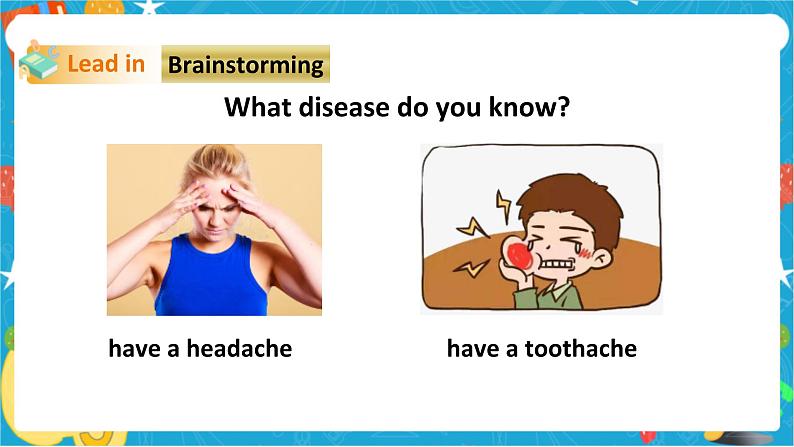 Lead in Brainstorming

What disease do you know?

have a headache

have a toothache